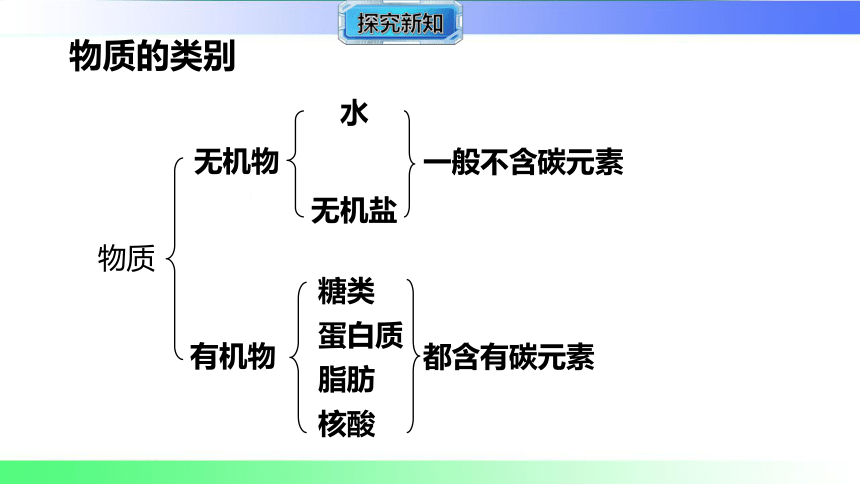 探究新知

物质的类别

物质

无机物

水

无机盐

一般不含碳元素

有机物

糖类

蛋白质

脂肪

核酸

都含有碳元素